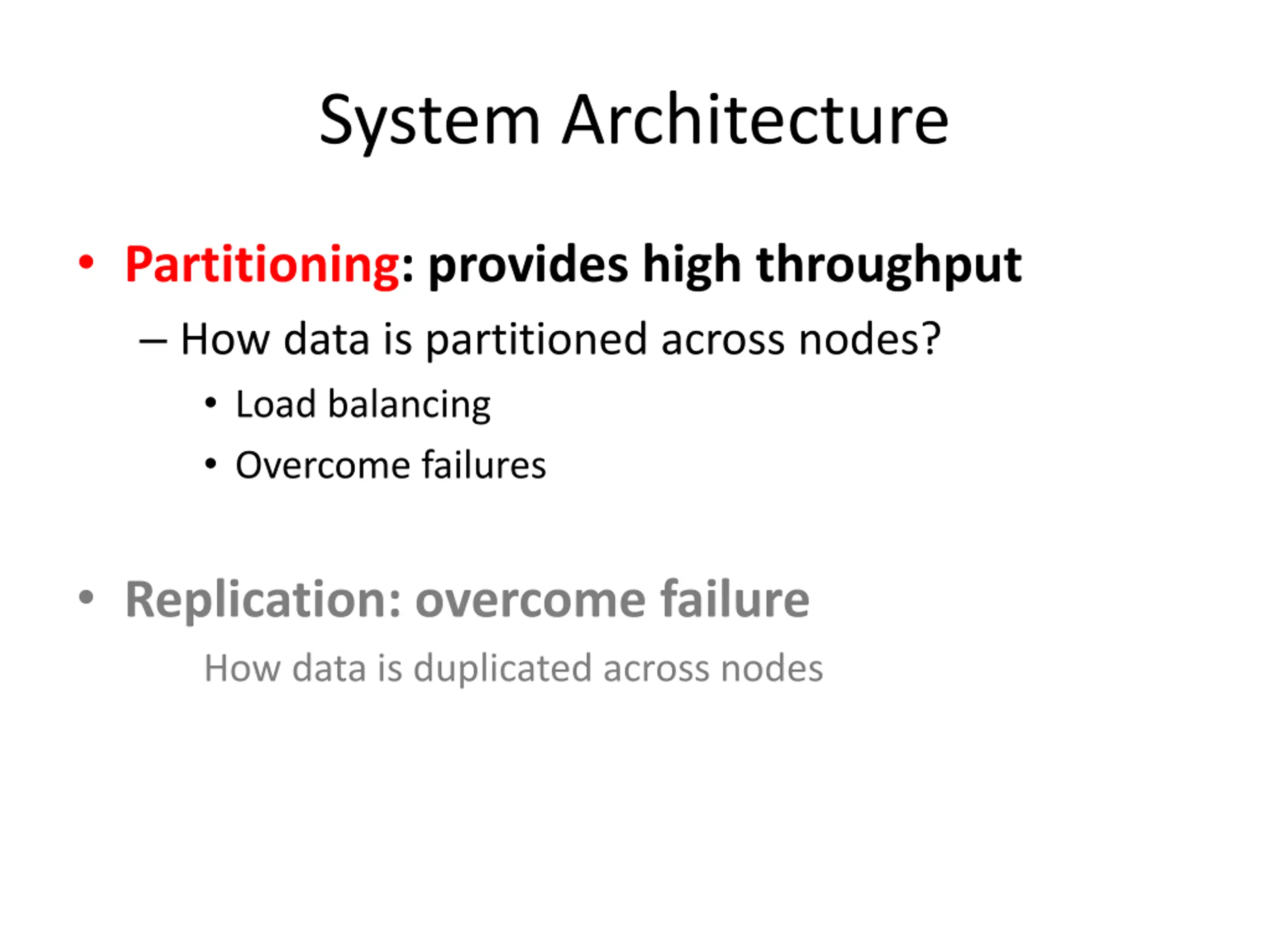 System Architecture

• Partitioning: provides high throughput
– How data is partitioned across nodes?
• Load balancing
• Overcome failures

• Replication: overcome failure
How data is duplicated across nodes